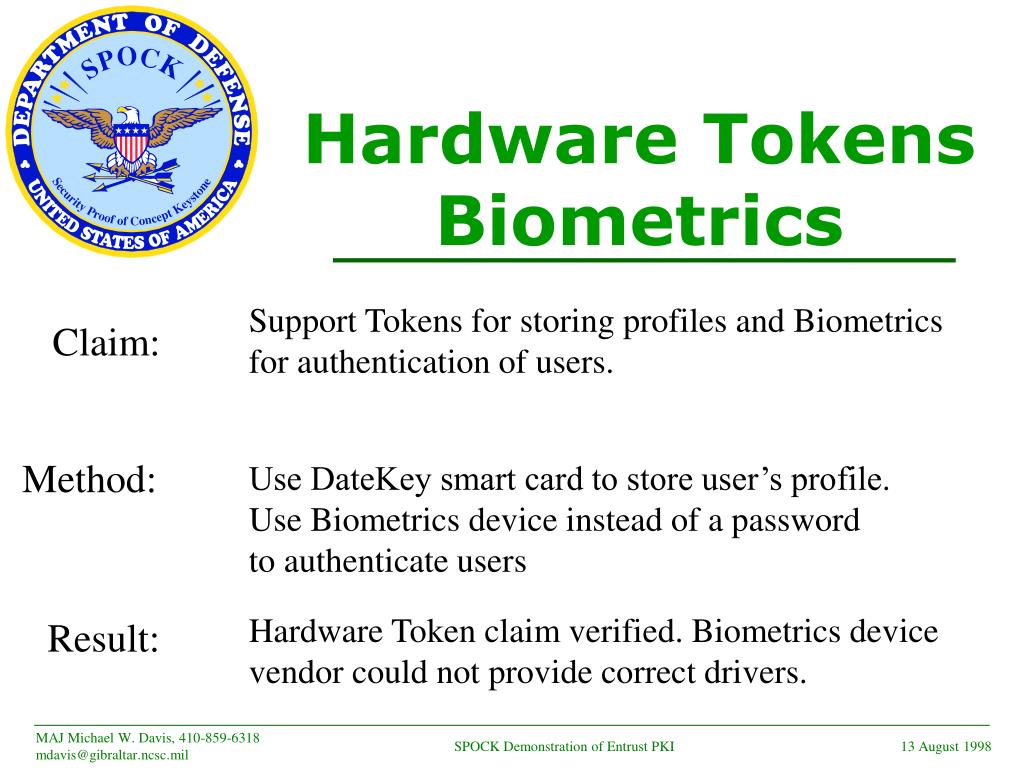 DEPARTMENT OF DEFENSE
SPOCK
Security Proof of Concept Keystone
UNITED STATES OF AMERICA

Hardware Tokens Biometrics

Claim:

Support Tokens for storing profiles and Biometrics for authentication of users.

Method:

Use DateKey smart card to store user's profile. Use Biometrics device instead of a password to authenticate users

Result:

Hardware Token claim verified. Biometrics device vendor could not provide correct drivers.

MAJ Michael W. Davis, 410-859-6318
mdavis@gibraltar.ncsc.mil

SPOCK Demonstration of Entrust PKI

13 August 1998